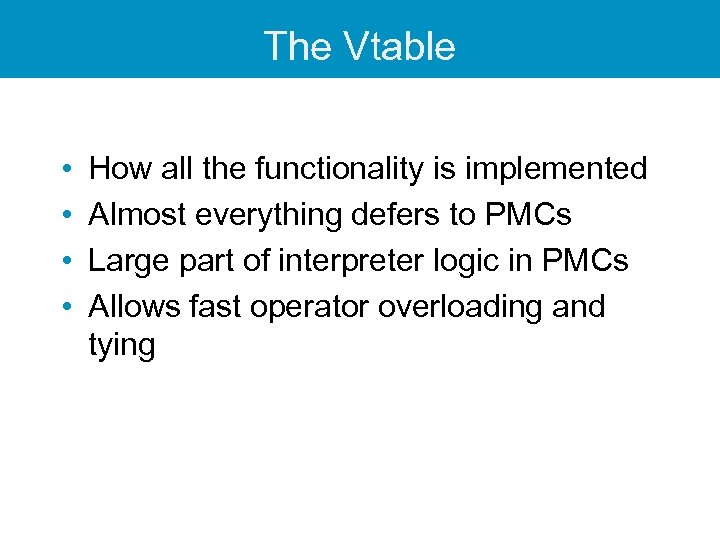 The Vtable

• How all the functionality is implemented
• Almost everything defers to PMCs
• Large part of interpreter logic in PMCs
• Allows fast operator overloading and tying